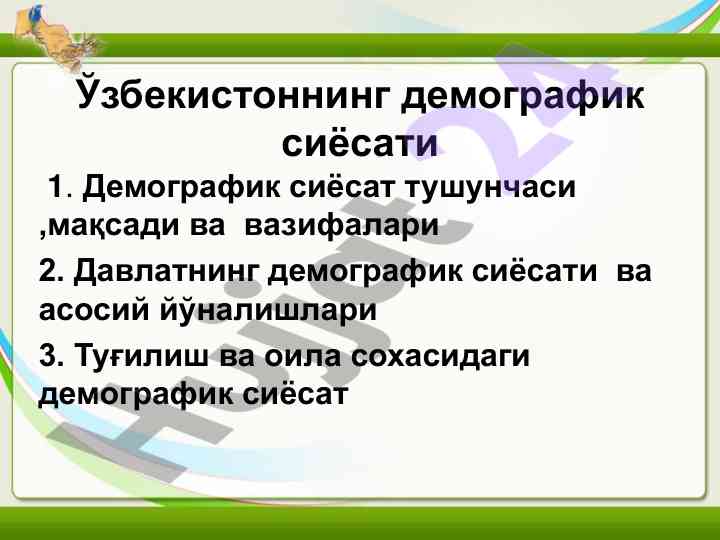 Ўзбекистоннинг демографик сиёсати

1. Демографик сиёсат тушунчаси ,мақсади ва вазифалари

2. Давлатнинг демографик сиёсати ва асосий йўналишлари

3. Туғилиш ва оила сохасидаги демографик сиёсат

Hujjat24